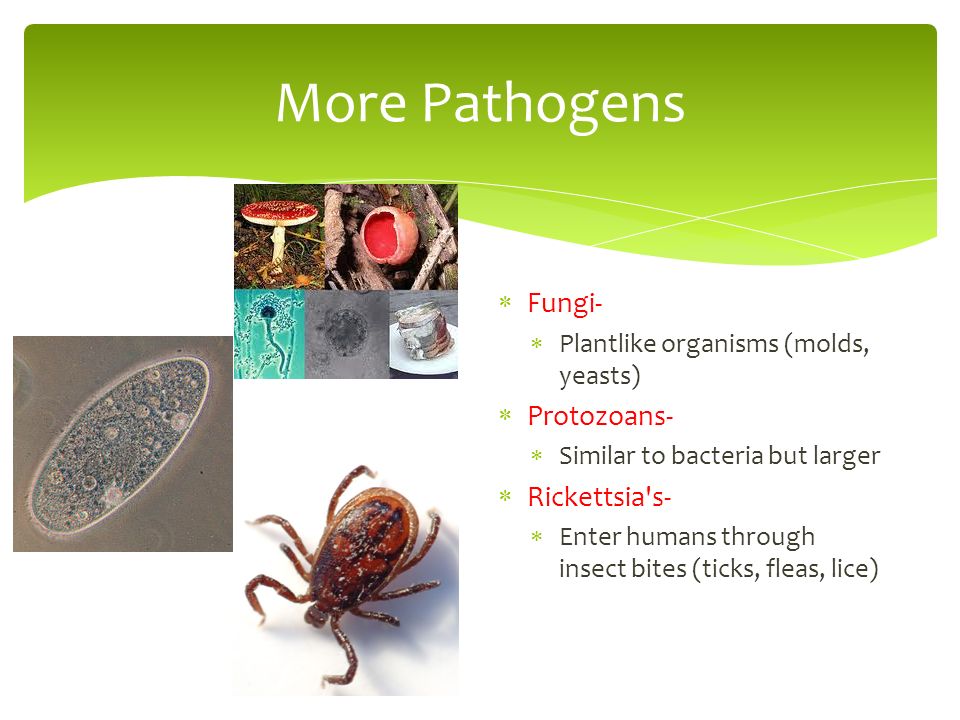 More Pathogens

* Fungi-
  * Plantlike organisms (molds, yeasts)
* Protozoans-
  * Similar to bacteria but larger
* Rickettsia's-
  * Enter humans through insect bites (ticks, fleas, lice)